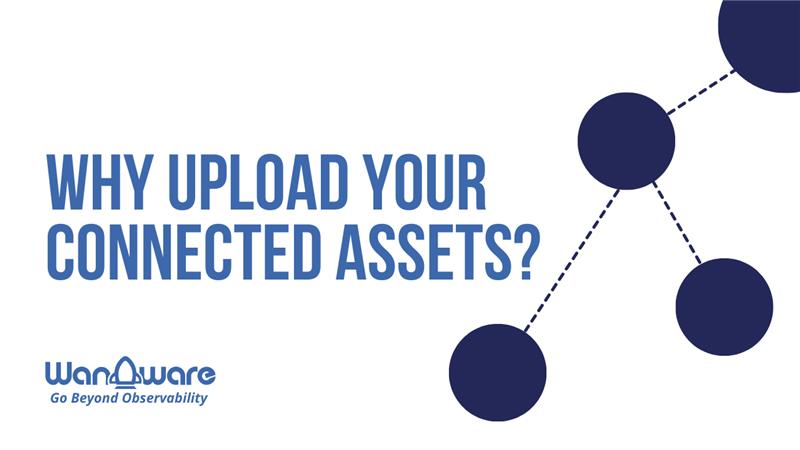 WHY UPLOAD YOUR CONNECTED ASSETS?

WanAware
Go Beyond Observability